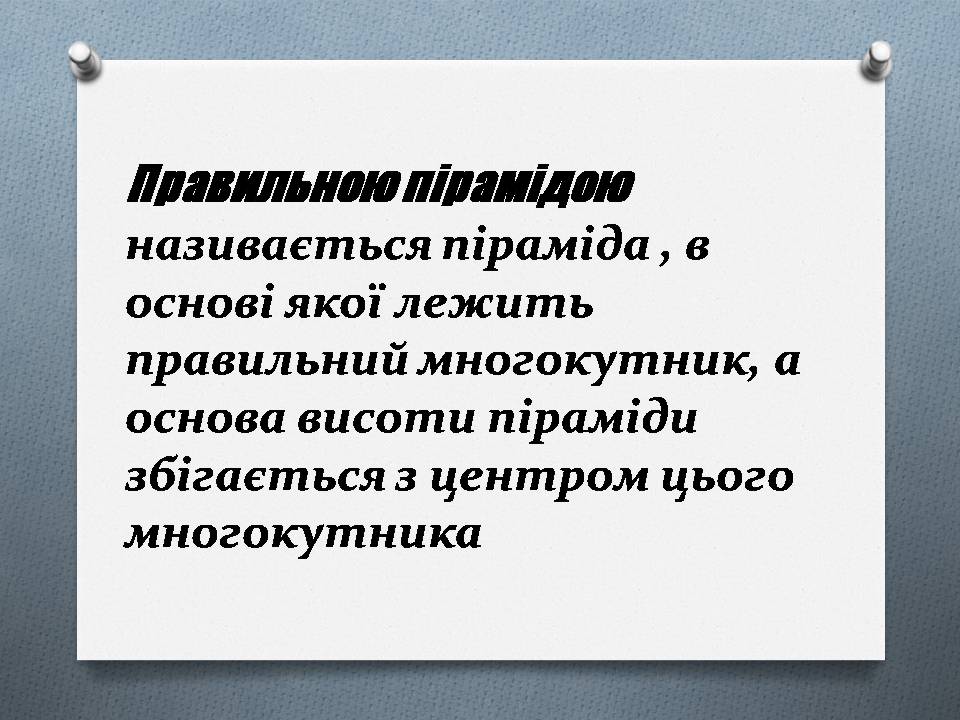 Правильною пірамідою називається піраміда , в основі якої лежить правильний многокутник, а основа висоти піраміди збігається з центром цього многокутника